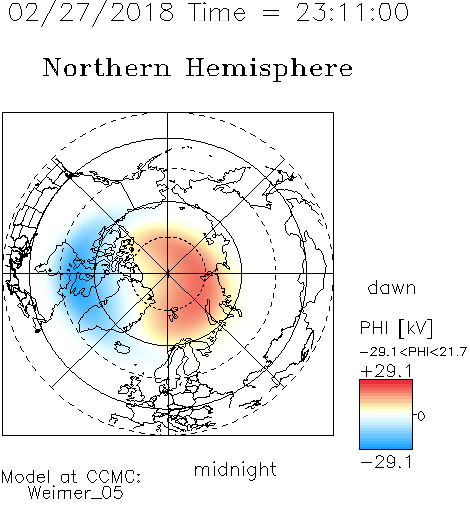 02/27/2018 Time = 23:11:00

Northern Hemisphere

dawn

PHI [kV]

−29.1<PHI<21.7

+29.1

0

−29.1

midnight

Model at CCMC:
Weimer_05